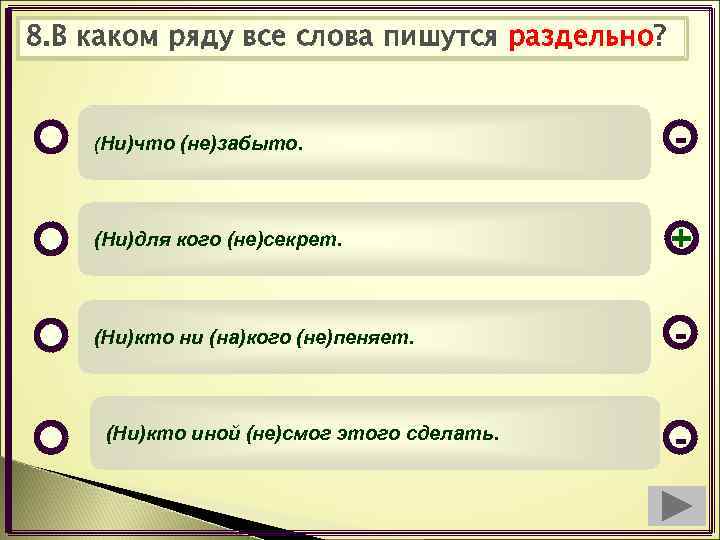 8.В каком ряду все слова пишутся раздельно?

(Ни)что (не)забыто.

-

(Ни)для кого (не)секрет.

+

(Ни)кто ни (на)кого (не)пеняет.

-

(Ни)кто иной (не)смог этого сделать.

-